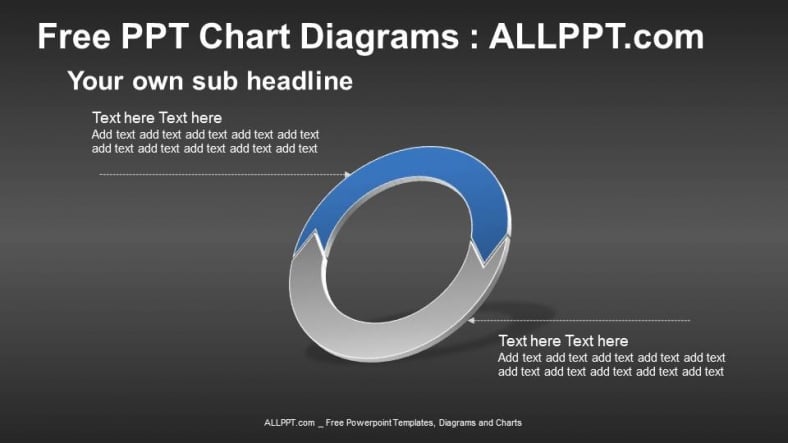 Free PPT Chart Diagrams : ALLPPT.com

Your own sub headline

Text here Text here
Add text add text add text add text add text add text add text add text add text add text

Text here Text here
Add text add text add text add text add text add text add text add text add text add text

ALLPPT.com _ Free Powerpoint Templates, Diagrams and Charts